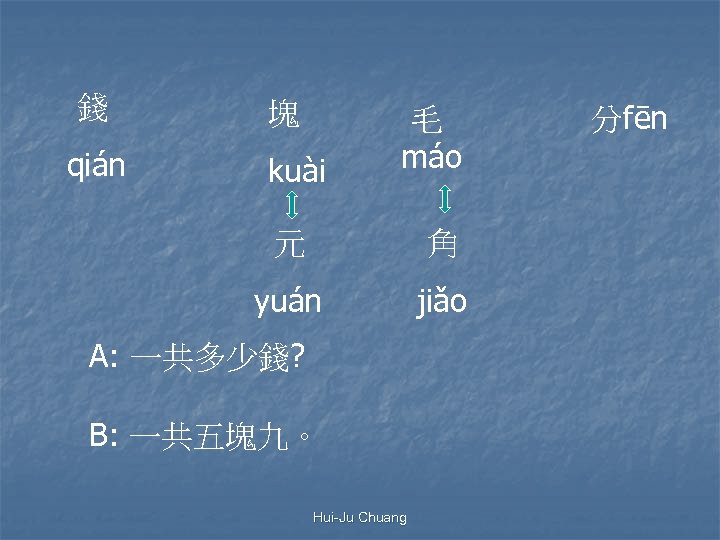 錢

qián

塊

kuài

元

yuán

毛

máo

角

jiǎo

分fēn

A: 一共多少錢?

B: 一共五塊九。

Hui-Ju Chuang